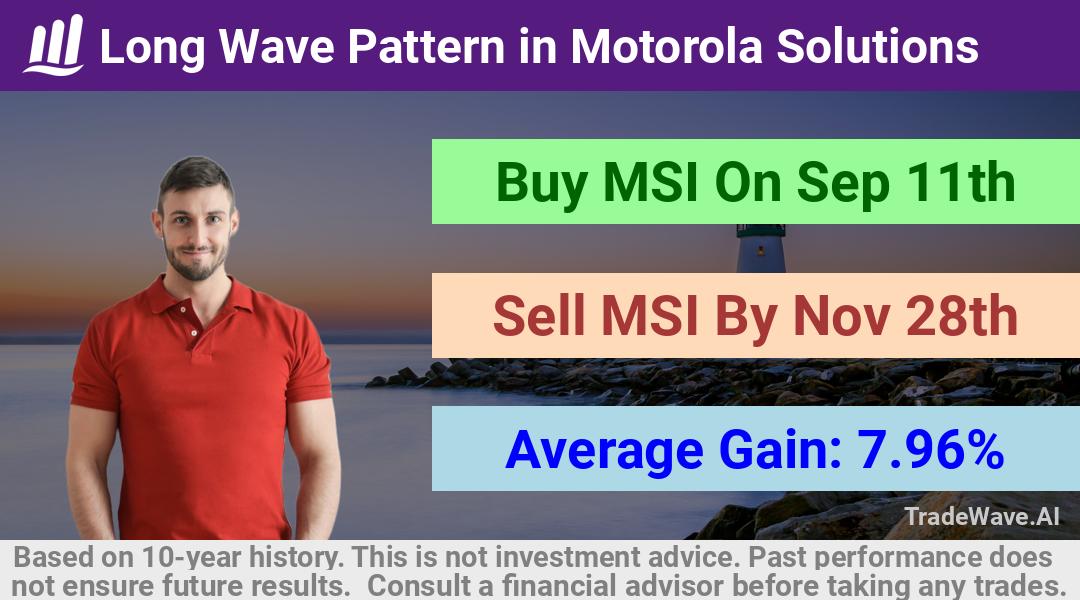 Long Wave Pattern in Motorola Solutions

Buy MSI On Sep 11th

Sell MSI By Nov 28th

Average Gain: 7.96%

TradeWave.AI

Based on 10-year history. This is not investment advice. Past performance does not ensure future results. Consult a financial advisor before taking any trades.